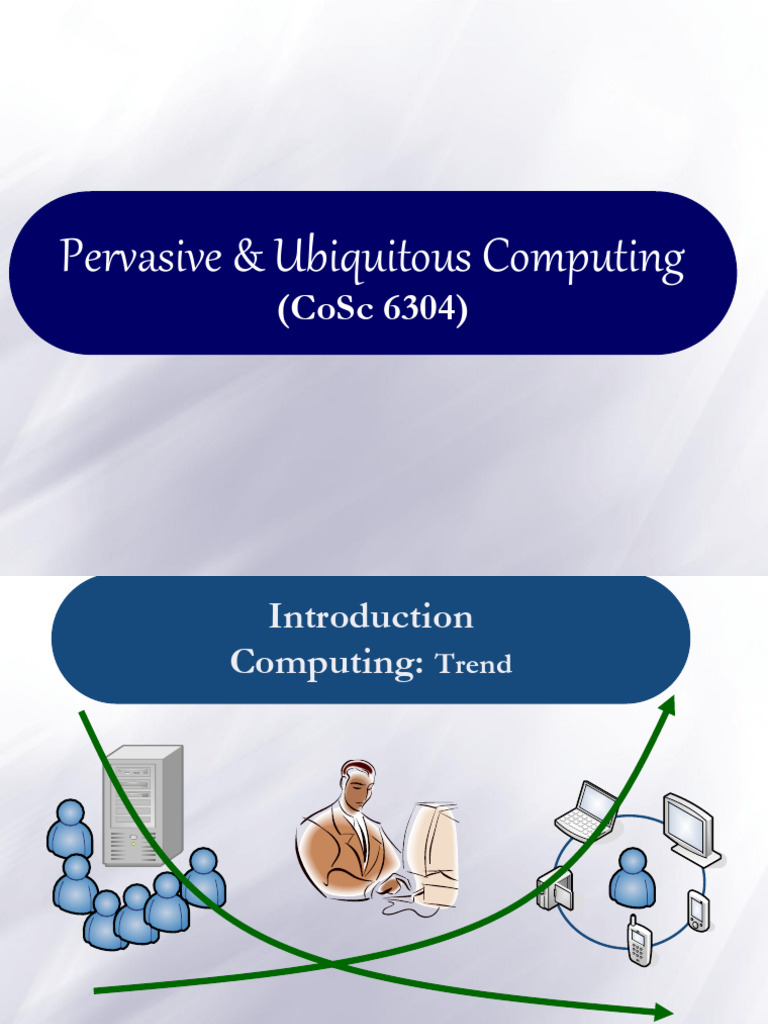 Pervasive & Ubiquitous Computing
(CoSc 6304)

Introduction
Computing: Trend